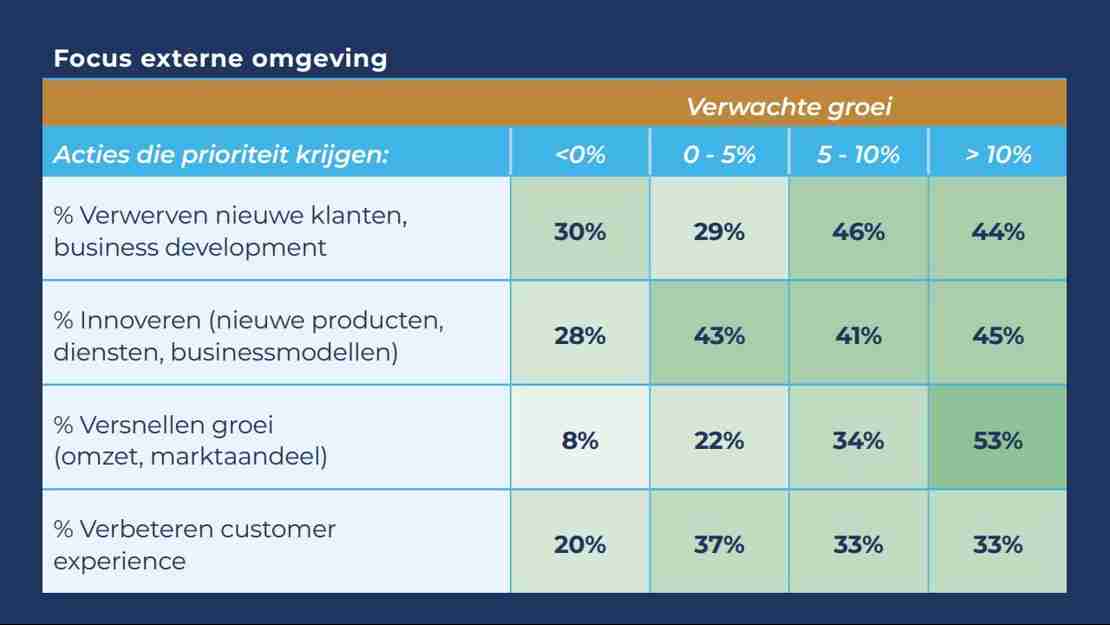 Focus externe omgeving

| | Verwachte groei | | | |
|---|---|---|---|---|
| Acties die prioriteit krijgen: | <0% | 0 - 5% | 5 - 10% | > 10% |
| % Verwerven nieuwe klanten, business development | 30% | 29% | 46% | 44% |
| % Innoveren (nieuwe producten, diensten, businessmodellen) | 28% | 43% | 41% | 45% |
| % Versnellen groei (omzet, marktaandeel) | 8% | 22% | 34% | 53% |
| % Verbeteren customer experience | 20% | 37% | 33% | 33% |